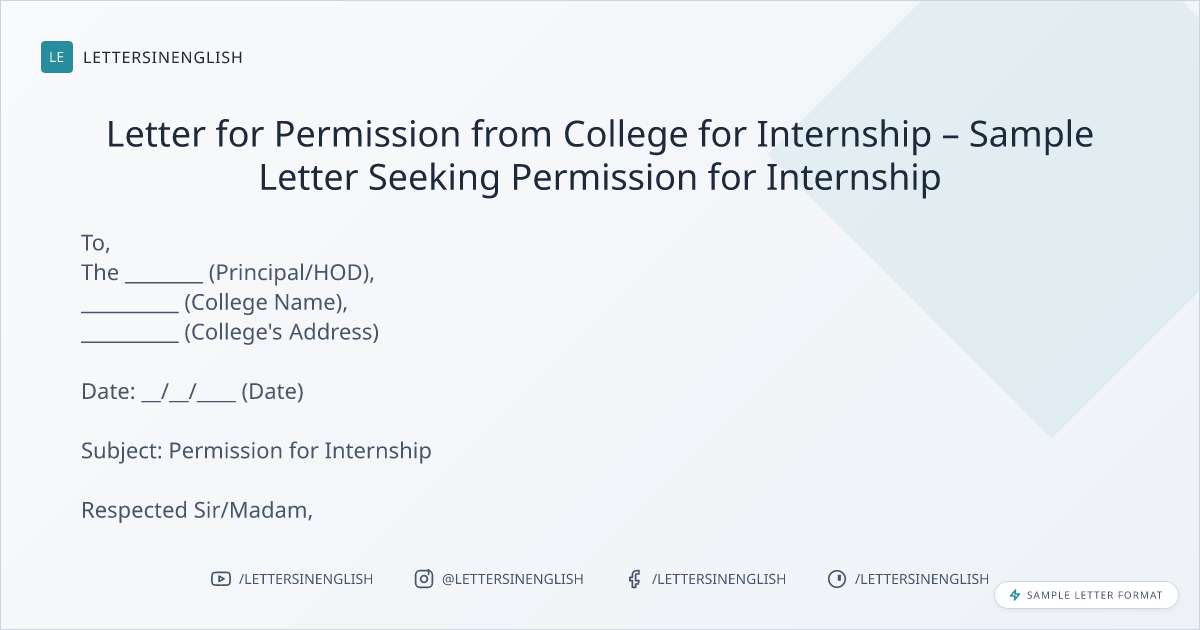 LE LETTERSINENGLISH

Letter for Permission from College for Internship – Sample Letter Seeking Permission for Internship

To,
The ________ (Principal/HOD),
__________ (College Name),
__________ (College's Address)

Date: __/__/____ (Date)

Subject: Permission for Internship

Respected Sir/Madam,

/LETTERSINENGLISH @LETTERSINENGLISH /LETTERSINENGLISH /LETTERSINENGLISH

SAMPLE LETTER FORMAT